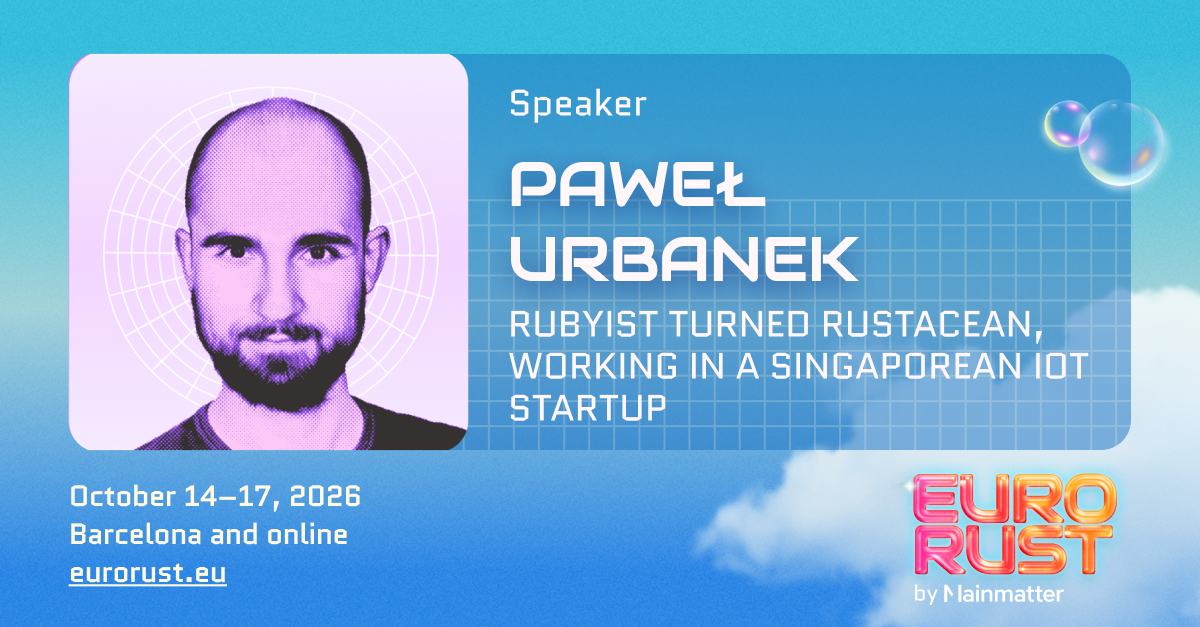 Speaker

PAWEŁ URBANEK

RUBYIST TURNED RUSTACEAN, WORKING IN A SINGAPOREAN IOT STARTUP

October 14–17, 2026
Barcelona and online
eurorust.eu

EURO
RUST
by Mainmatter